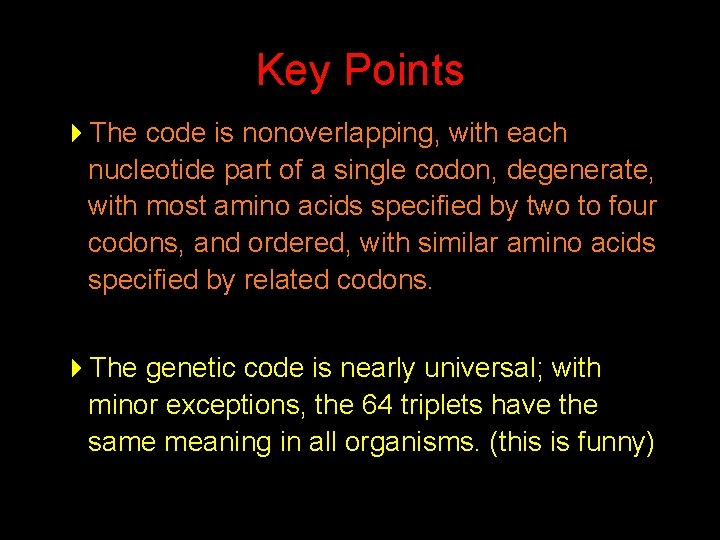 Key Points

The code is nonoverlapping, with each nucleotide part of a single codon, degenerate, with most amino acids specified by two to four codons, and ordered, with similar amino acids specified by related codons.

The genetic code is nearly universal; with minor exceptions, the 64 triplets have the same meaning in all organisms. (this is funny)